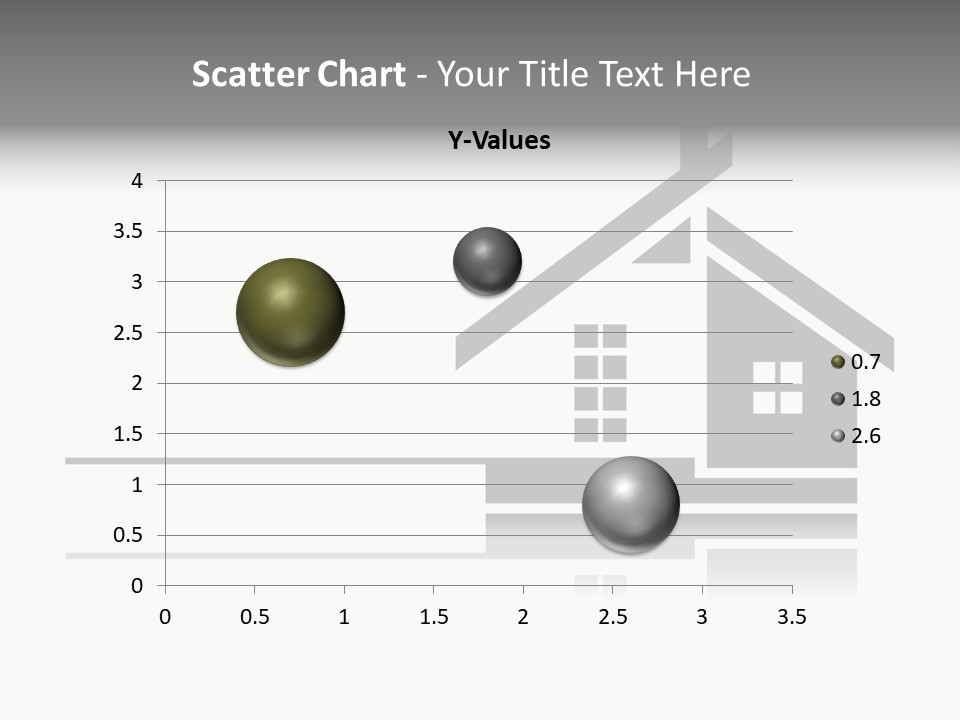 Scatter Chart - Your Title Text Here

Y-Values

4
3.5
3
2.5
2
1.5
1
0.5
0

0 0.5 1 1.5 2 2.5 3 3.5

0.7
1.8
2.6